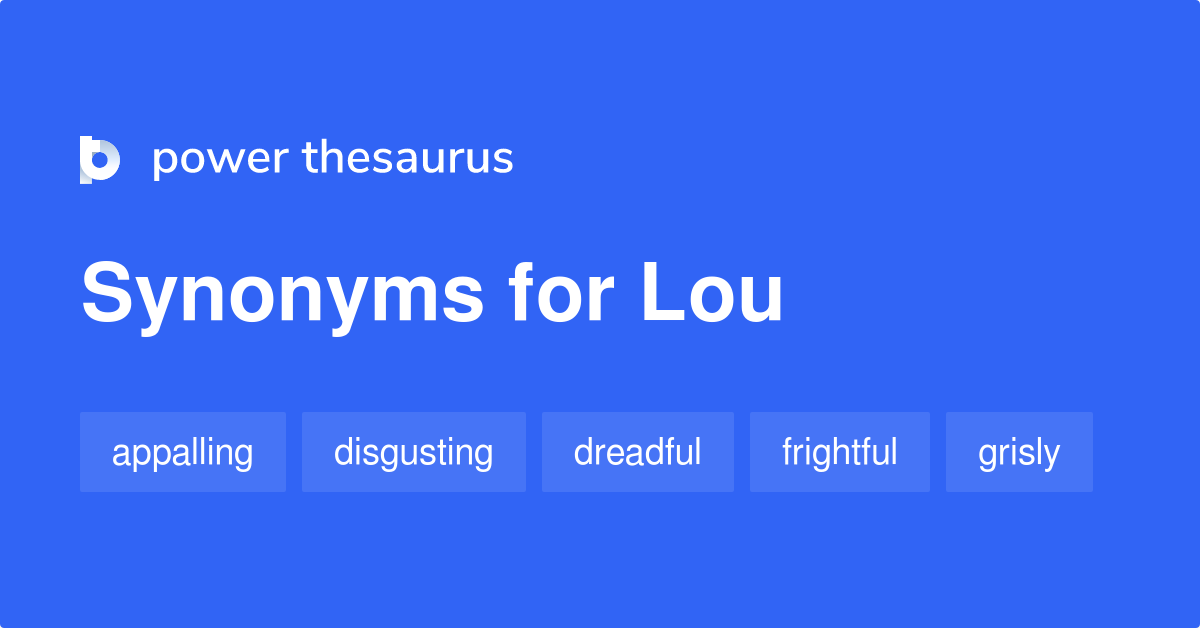 power thesaurus

Synonyms for Lou

appalling disgusting dreadful frightful grisly